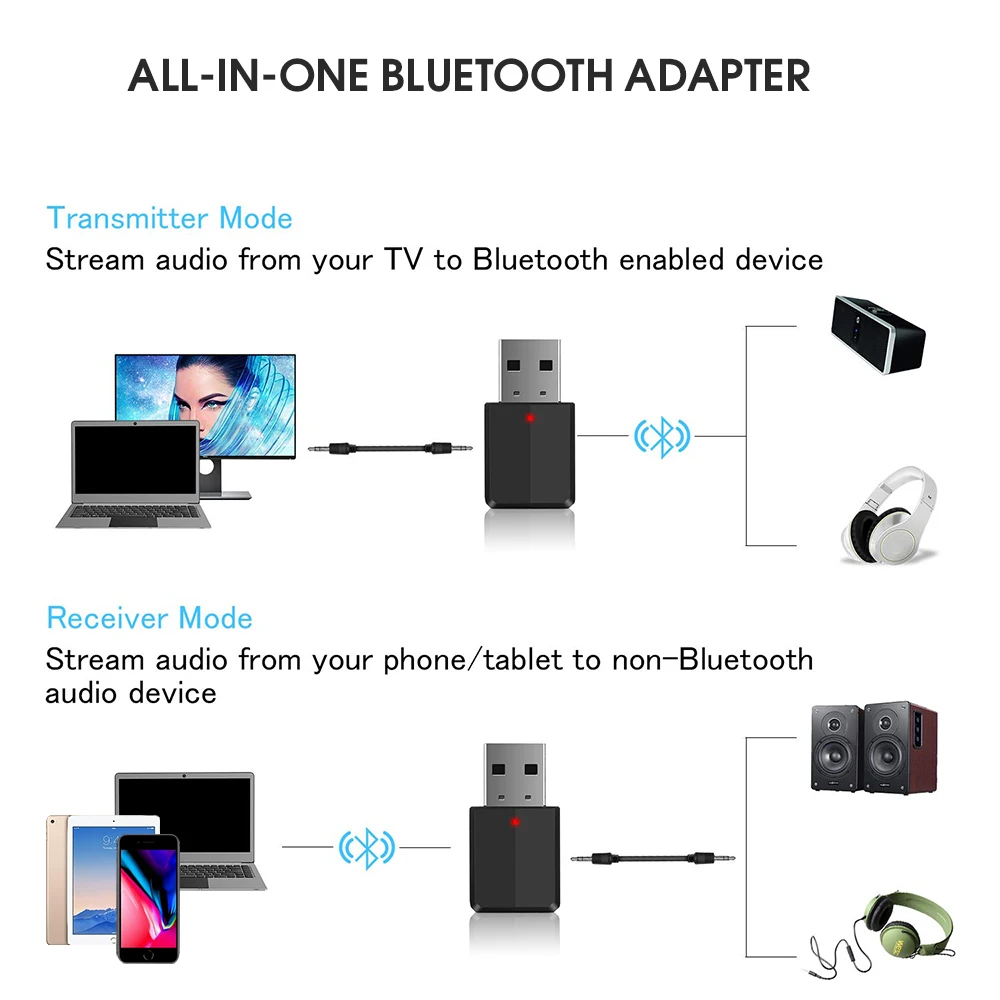 ALL-IN-ONE BLUETOOTH ADAPTER

Transmitter Mode
Stream audio from your TV to Bluetooth enabled device

Receiver Mode
Stream audio from your phone/tablet to non-Bluetooth audio device